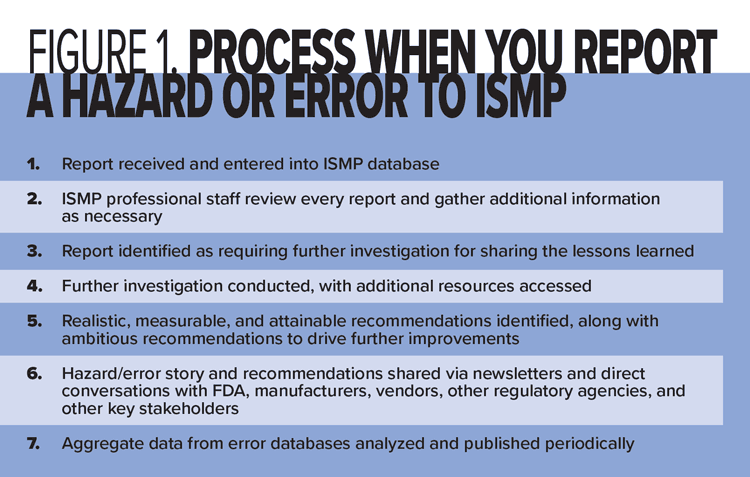 FIGURE 1. PROCESS WHEN YOU REPORT A HAZARD OR ERROR TO ISMP

1. Report received and entered into ISMP database

2. ISMP professional staff review every report and gather additional information as necessary

3. Report identified as requiring further investigation for sharing the lessons learned

4. Further investigation conducted, with additional resources accessed

5. Realistic, measurable, and attainable recommendations identified, along with ambitious recommendations to drive further improvements

6. Hazard/error story and recommendations shared via newsletters and direct conversations with FDA, manufacturers, vendors, other regulatory agencies, and other key stakeholders

7. Aggregate data from error databases analyzed and published periodically